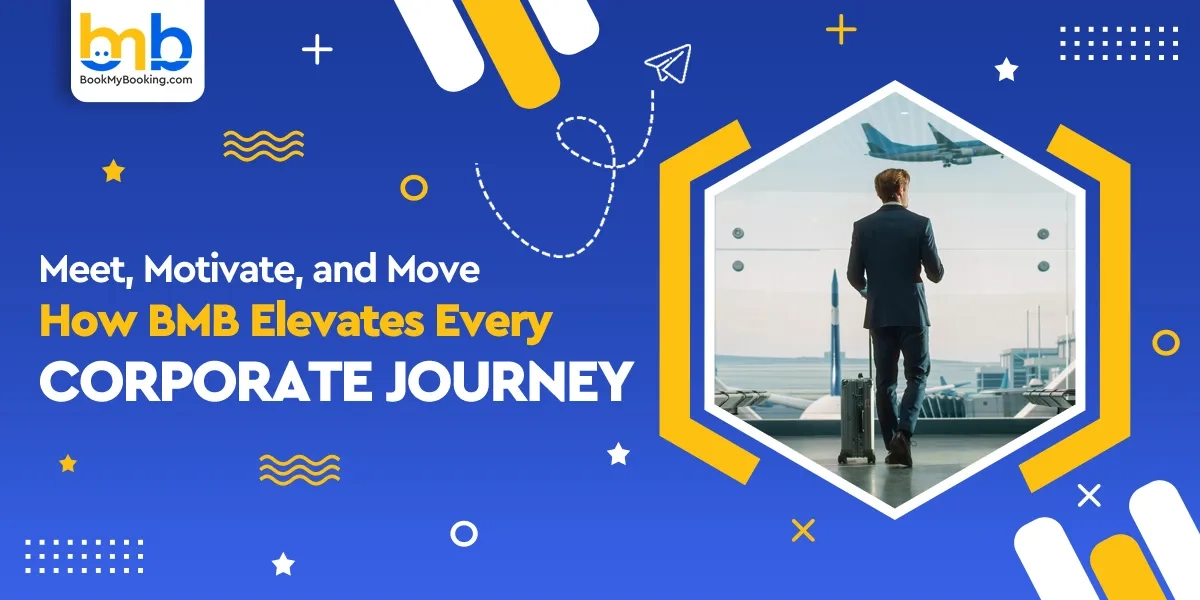 bmb
BookMyBooking.com

Meet, Motivate, and Move
How BMB Elevates Every
CORPORATE JOURNEY